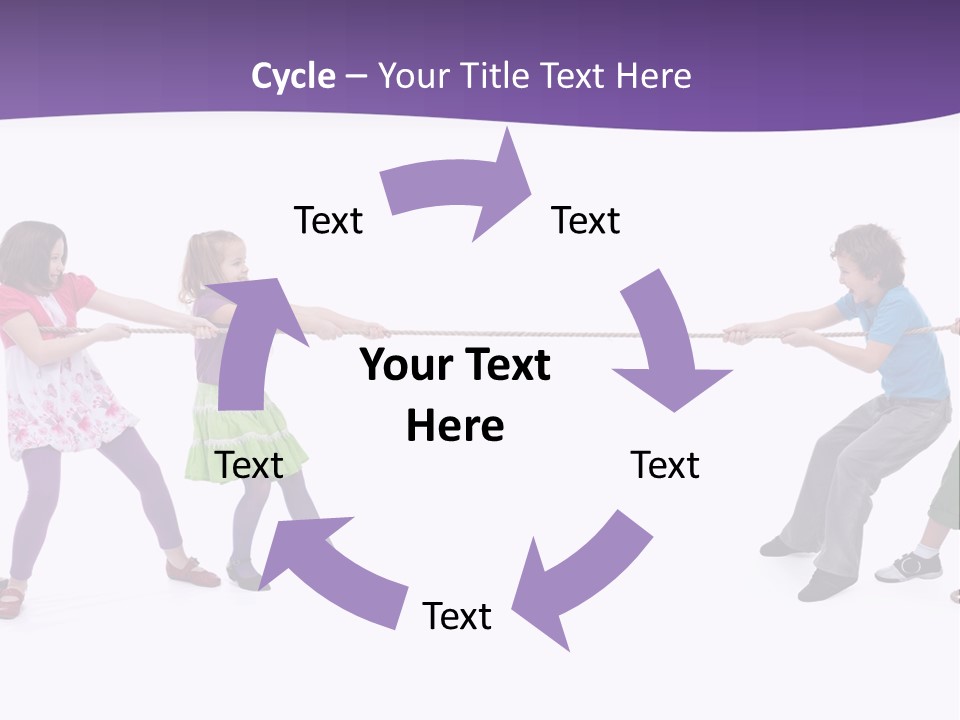 Cycle – Your Title Text Here

Text

Text

Your Text Here

Text

Text

Text